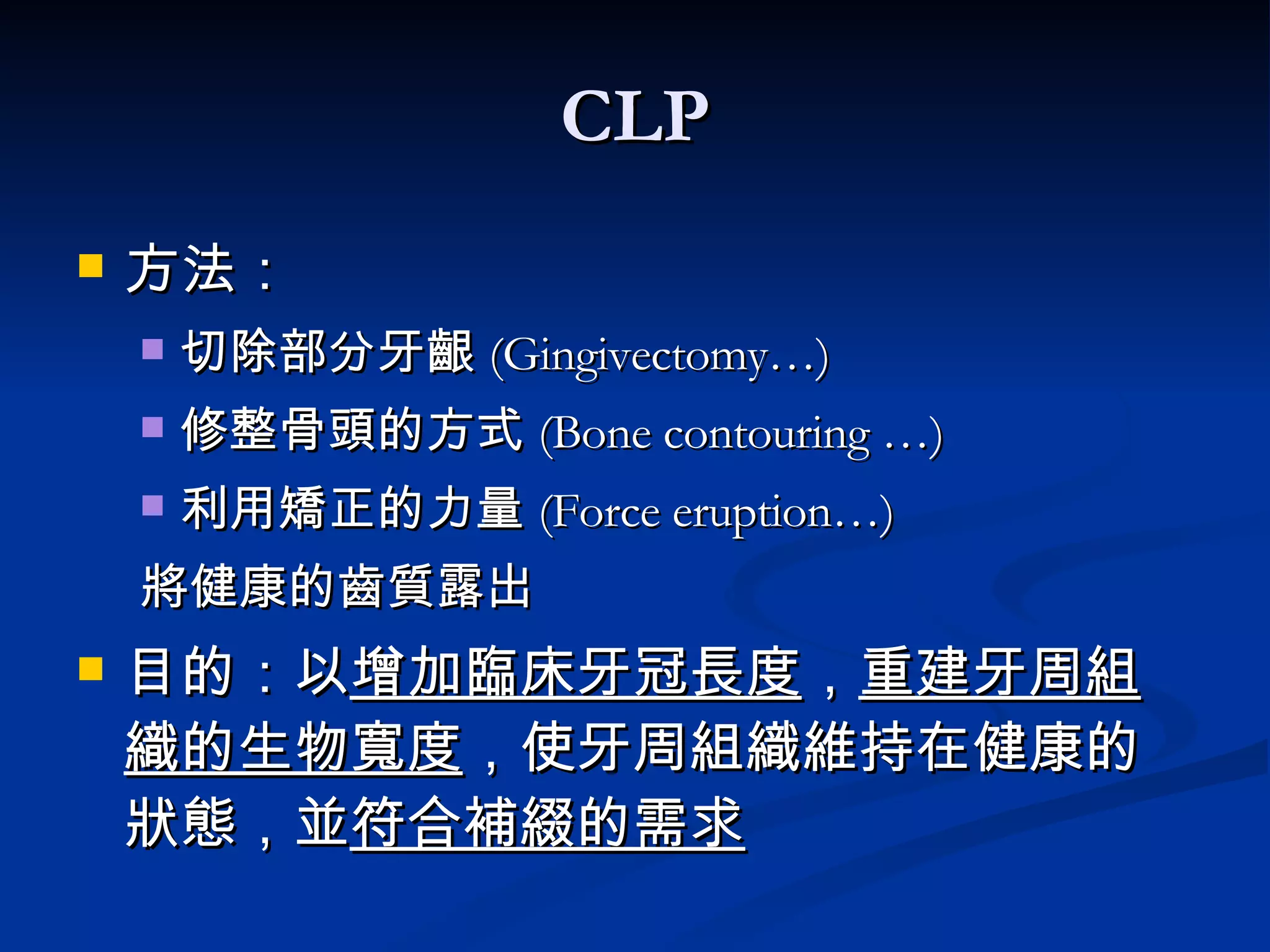 CLP

方法：

切除部分牙齦 (Gingivectomy…)

修整骨頭的方式 (Bone contouring …)

利用矯正的力量 (Force eruption…)

將健康的齒質露出

目的：以增加臨床牙冠長度，重建牙周組織的生物寬度，使牙周組織維持在健康的狀態，並符合補綴的需求